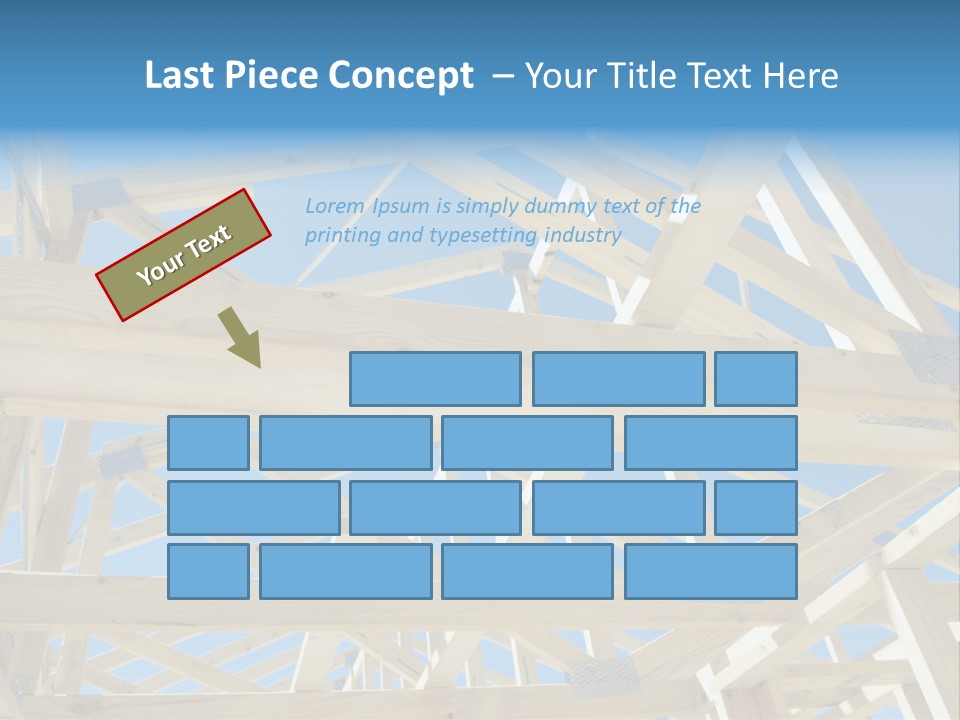 Last Piece Concept – Your Title Text Here

Your Text

Lorem Ipsum is simply dummy text of the printing and typesetting industry